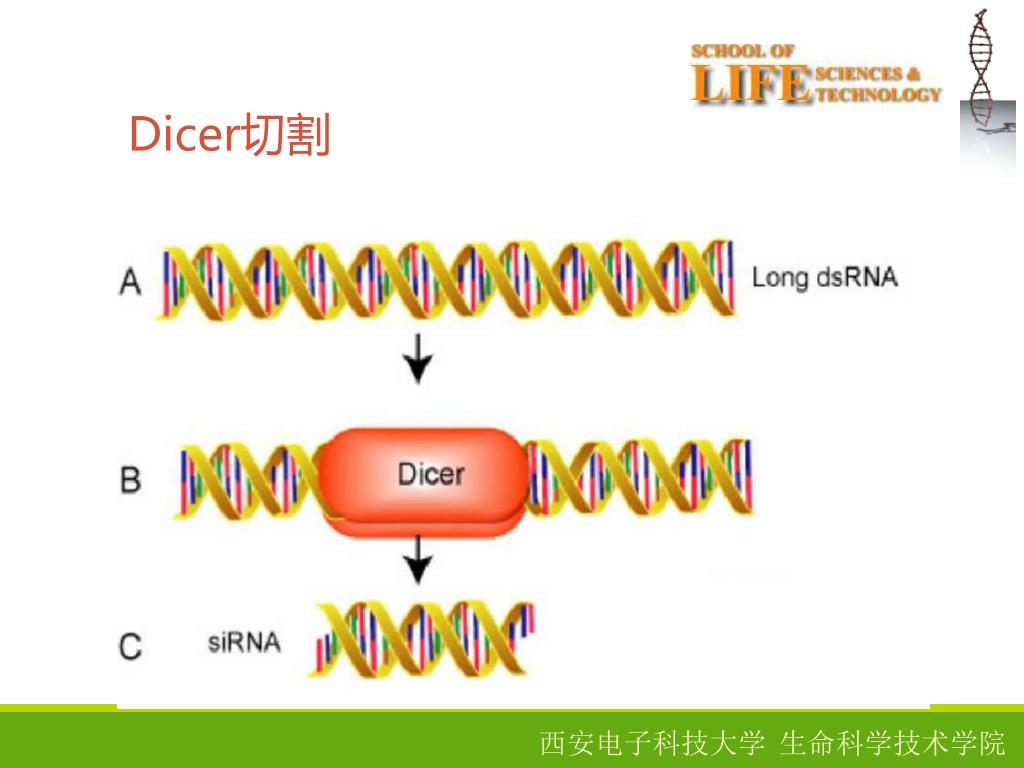 SCHOOL OF LIFE SCIENCES & TECHNOLOGY

Dicer切割

A Long dsRNA

B Dicer

C siRNA

西安电子科技大学 生命科学技术学院